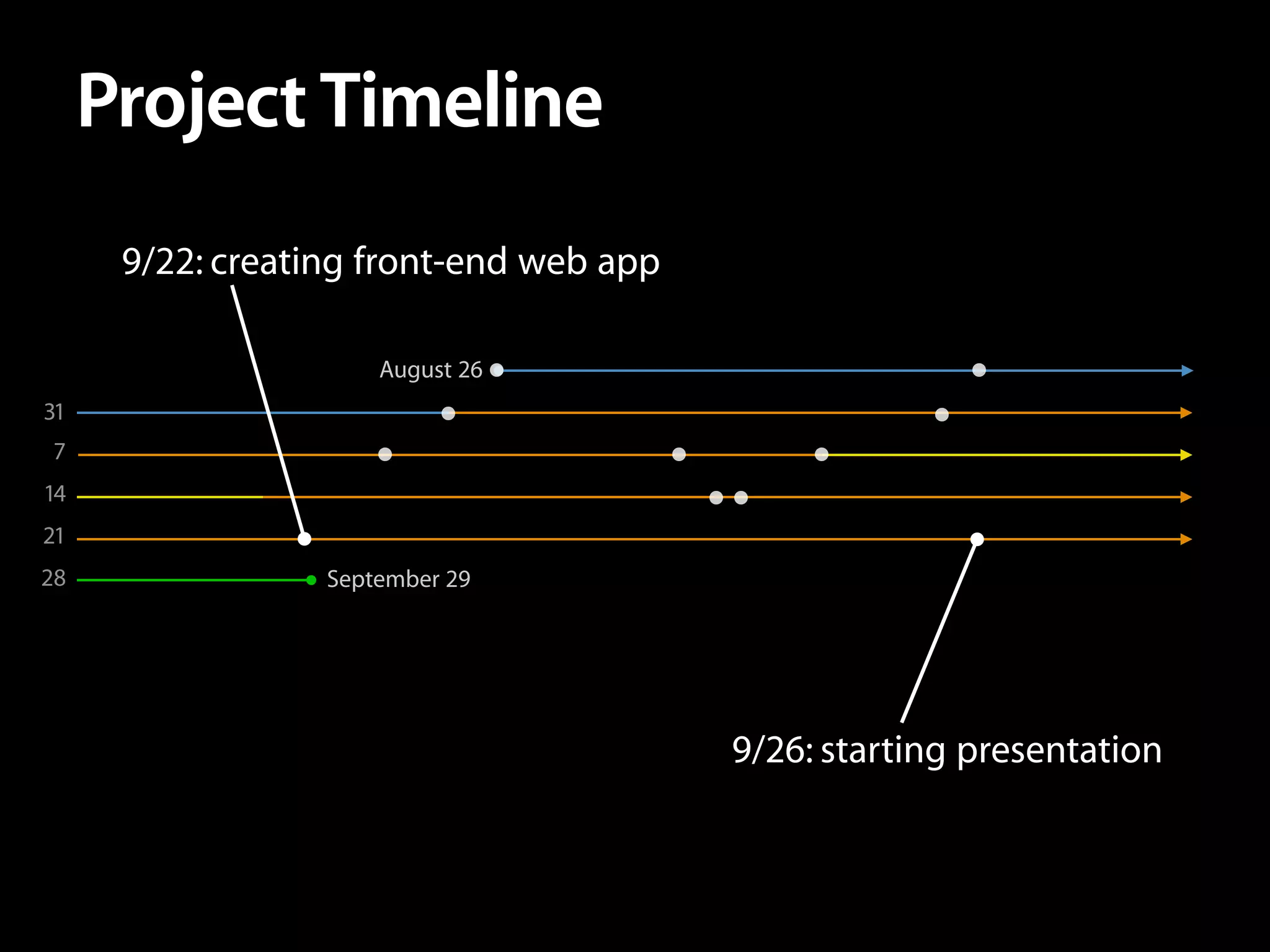 Project Timeline

9/22: creating front-end web app

August 26

31

7

14

21

28

September 29

9/26: starting presentation